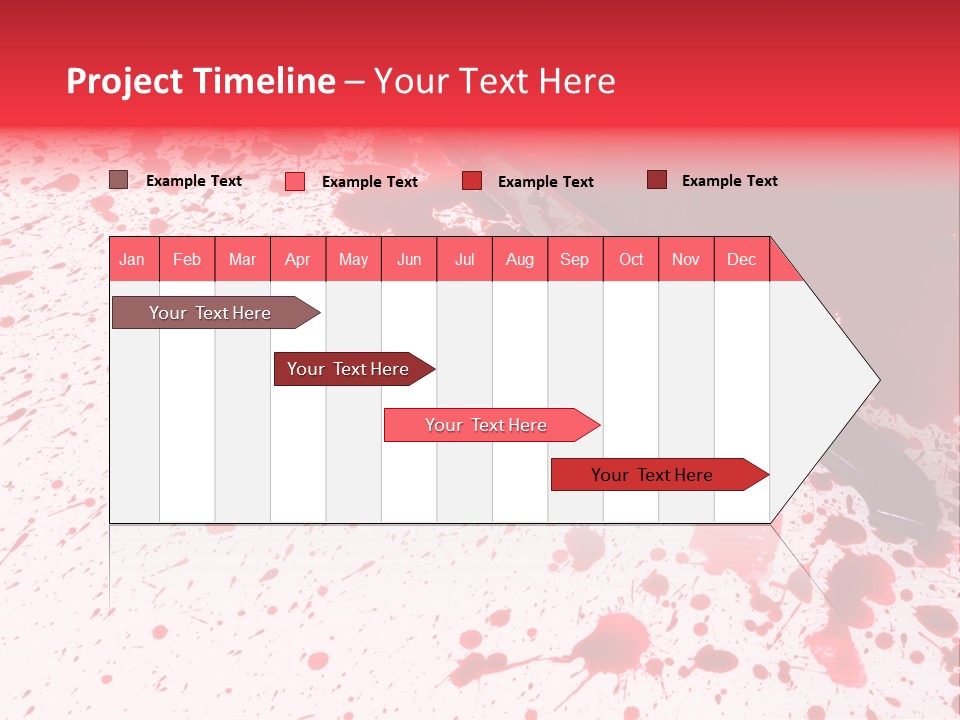 Project Timeline – Your Text Here

Example Text Example Text Example Text Example Text

| Jan | Feb | Mar | Apr | May | Jun | Jul | Aug | Sep | Oct | Nov | Dec |
|---|---|---|---|---|---|---|---|---|---|---|---|

Your Text Here

Your Text Here

Your Text Here

Your Text Here